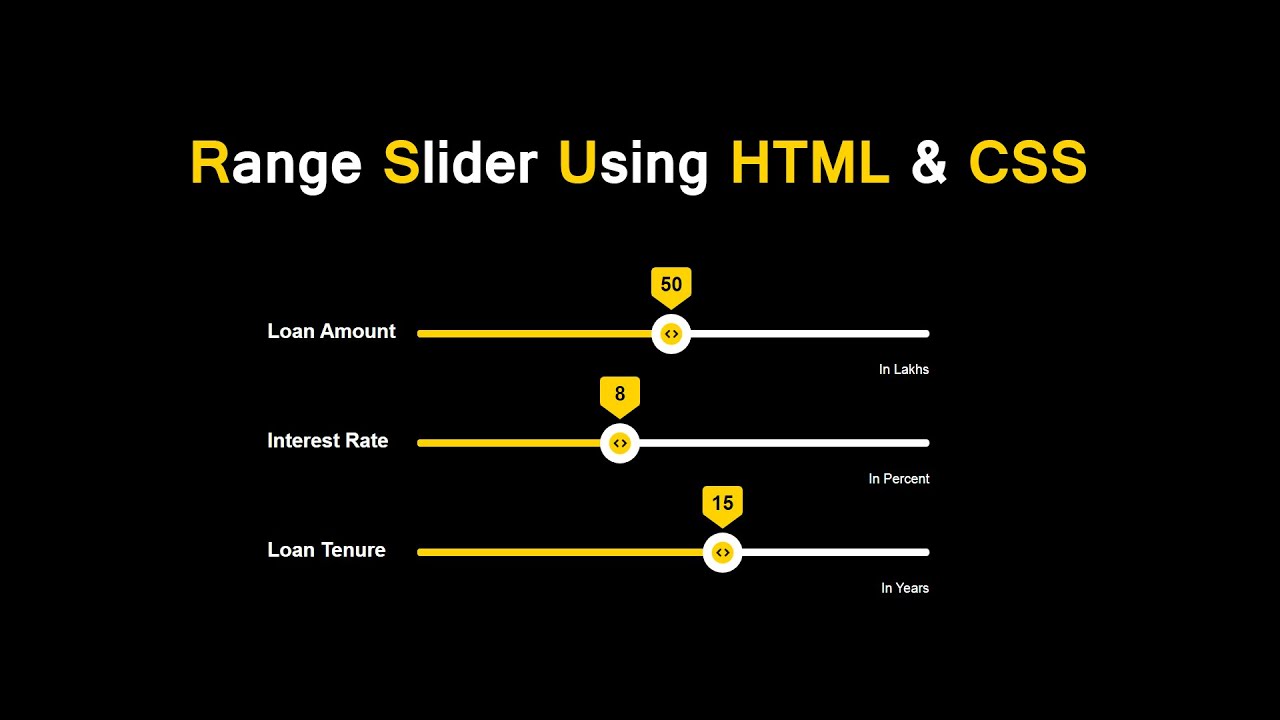 Range Slider Using HTML & CSS

50
Loan Amount
In Lakhs

8
Interest Rate
In Percent

15
Loan Tenure
In Years